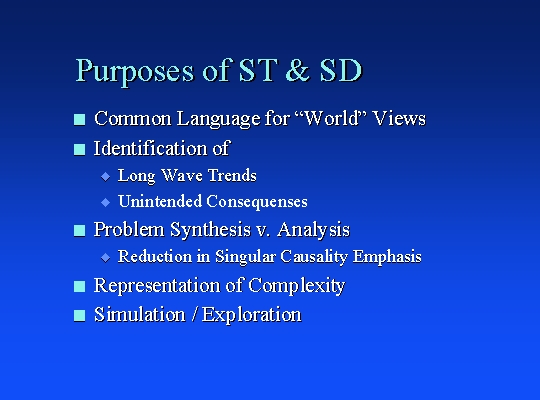 Purposes of ST & SD

- Common Language for “World” Views
- Identification of
  - Long Wave Trends
  - Unintended Consequenses
- Problem Synthesis v. Analysis
  - Reduction in Singular Causality Emphasis
- Representation of Complexity
- Simulation / Exploration